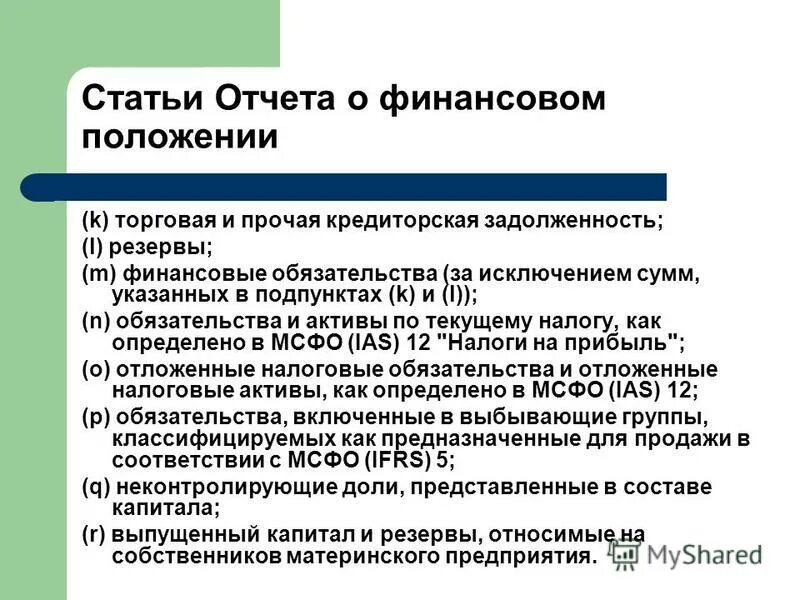 Статьи Отчета о финансовом положении

(k) торговая и прочая кредиторская задолженность;
(l) резервы;
(m) финансовые обязательства (за исключением сумм, указанных в подпунктах (k) и (l));
(n) обязательства и активы по текущему налогу, как определено в МСФО (IAS) 12 "Налоги на прибыль";
(o) отложенные налоговые обязательства и отложенные налоговые активы, как определено в МСФО (IAS) 12;
(p) обязательства, включенные в выбывающие группы, классифицируемых как предназначенные для продажи в соответствии с МСФО (IFRS) 5;
(q) неконтролирующие доли, представленные в составе капитала;
(r) выпущенный капитал и резервы, относимые на собственников материнского предприятия.

MyShared